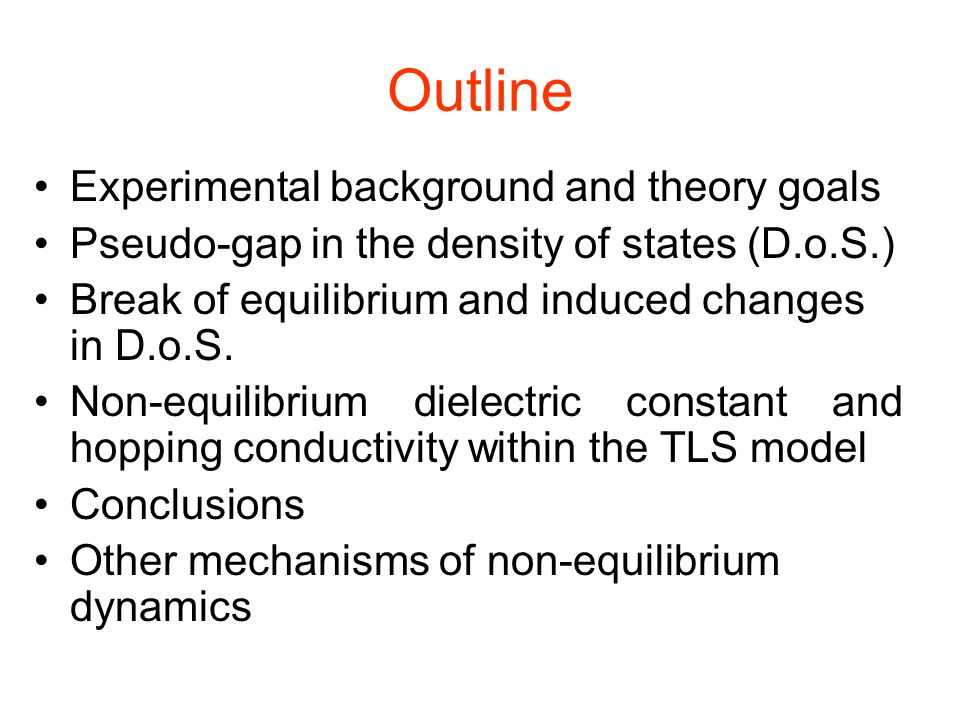 Outline

• Experimental background and theory goals
• Pseudo-gap in the density of states (D.o.S.)
• Break of equilibrium and induced changes in D.o.S.
• Non-equilibrium dielectric constant and hopping conductivity within the TLS model
• Conclusions
• Other mechanisms of non-equilibrium dynamics